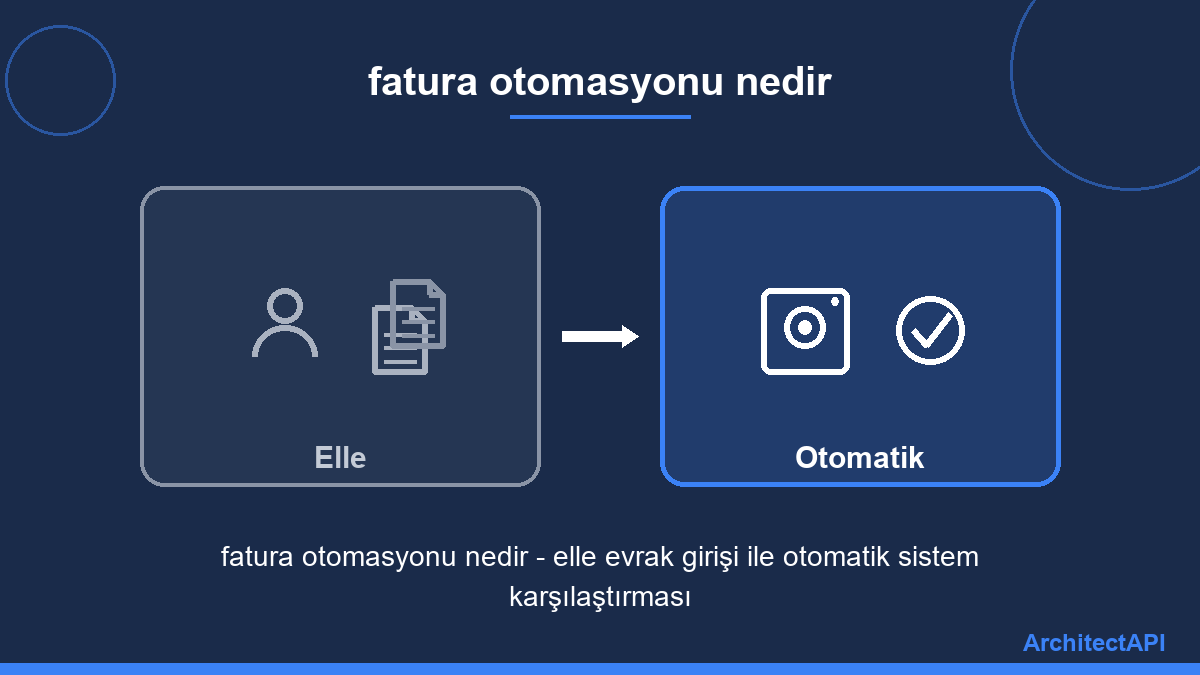 fatura otomasyonu nedir

Elle

Otomatik

fatura otomasyonu nedir - elle evrak girişi ile otomatik sistem karşılaştırması

ArchitectAPI